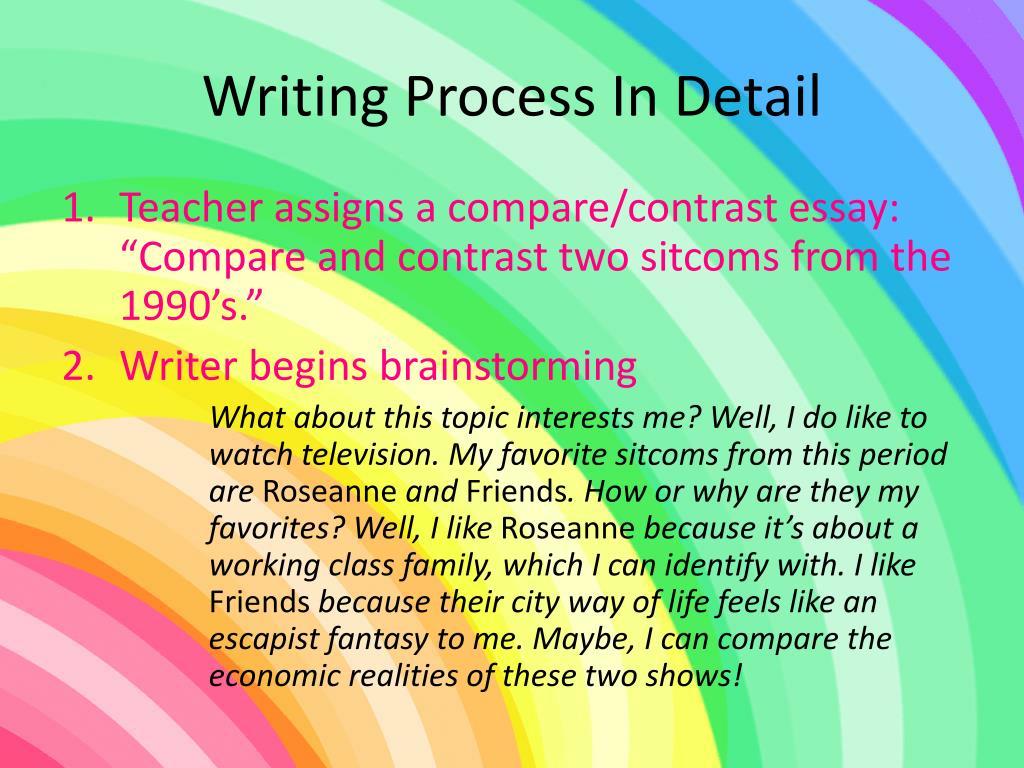 Writing Process In Detail

1. Teacher assigns a compare/contrast essay: “Compare and contrast two sitcoms from the 1990’s.”
2. Writer begins brainstorming

What about this topic interests me? Well, I do like to watch television. My favorite sitcoms from this period are Roseanne and Friends. How or why are they my favorites? Well, I like Roseanne because it’s about a working class family, which I can identify with. I like Friends because their city way of life feels like an escapist fantasy to me. Maybe, I can compare the economic realities of these two shows!